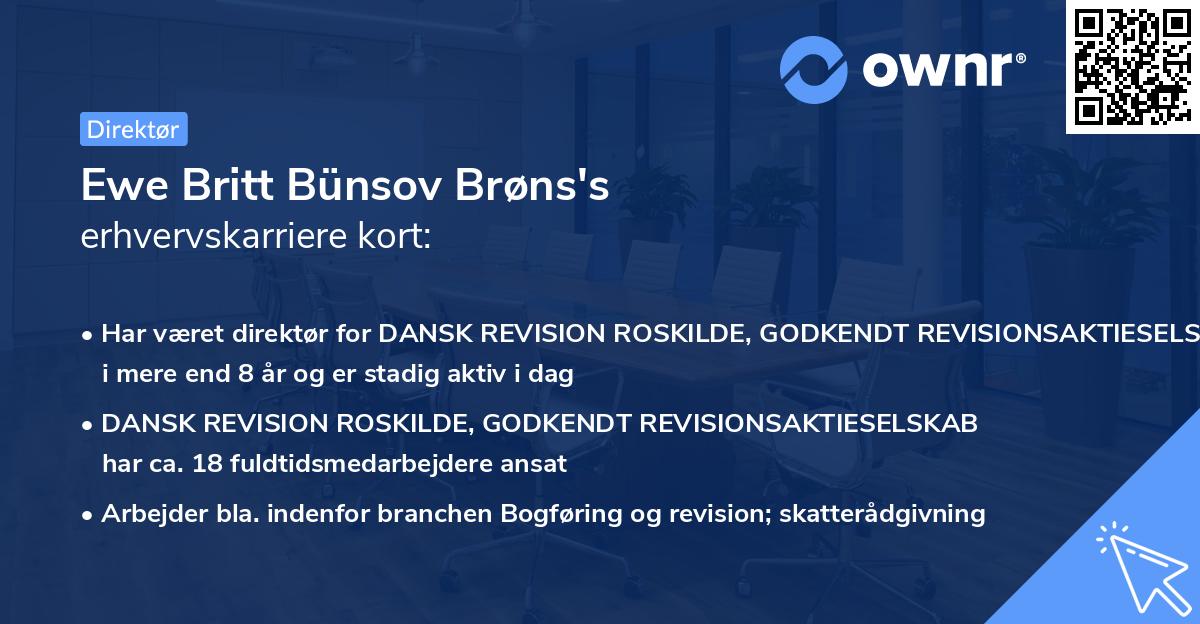 ownr®

Direktør

Ewe Britt Bünsov Brøns's
erhvervskarriere kort:

• Har været direktør for DANSK REVISION ROSKILDE, GODKENDT REVISIONSAKTIESELS i mere end 8 år og er stadig aktiv i dag

• DANSK REVISION ROSKILDE, GODKENDT REVISIONSAKTIESELSKAB har ca. 18 fuldtidsmedarbejdere ansat

• Arbejder bla. indenfor branchen Bogføring og revision; skatterådgivning